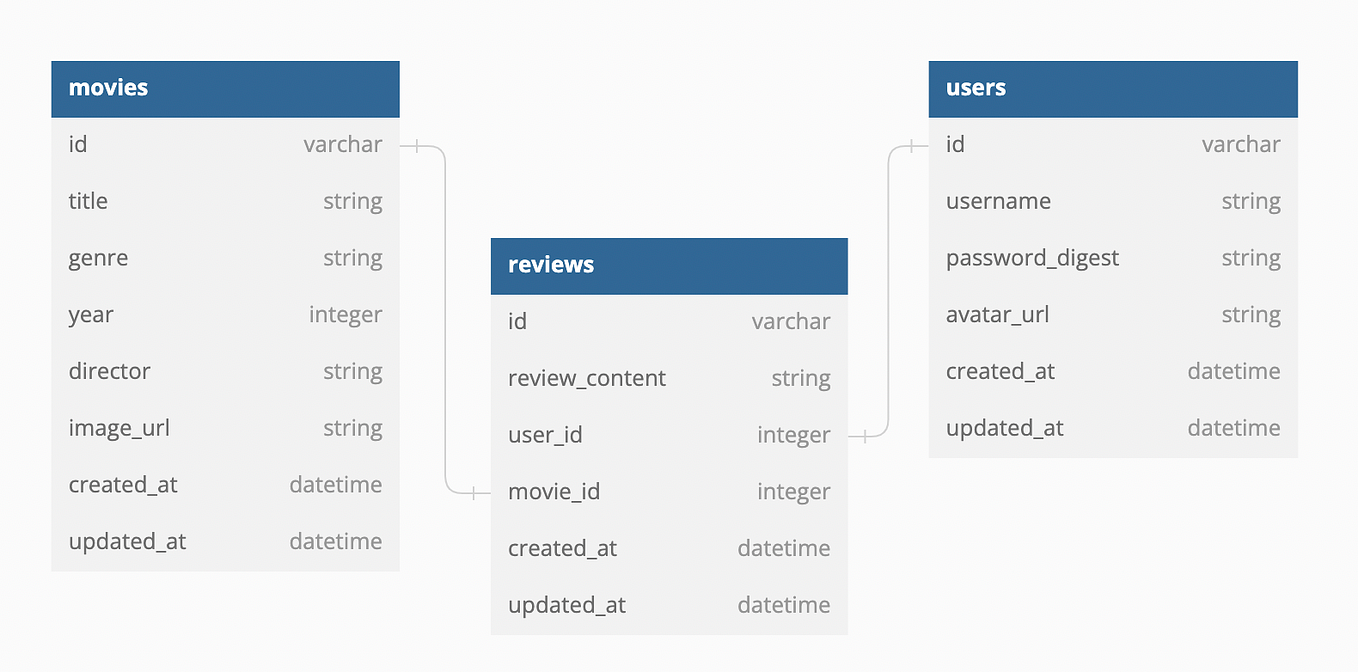 | movies | |
|---|---|
| id | varchar |
| title | string |
| genre | string |
| year | integer |
| director | string |
| image_url | string |
| created_at | datetime |
| updated_at | datetime |

| reviews | |
|---|---|
| id | varchar |
| review_content | string |
| user_id | integer |
| movie_id | integer |
| created_at | datetime |
| updated_at | datetime |

| users | |
|---|---|
| id | varchar |
| username | string |
| password_digest | string |
| avatar_url | string |
| created_at | datetime |
| updated_at | datetime |